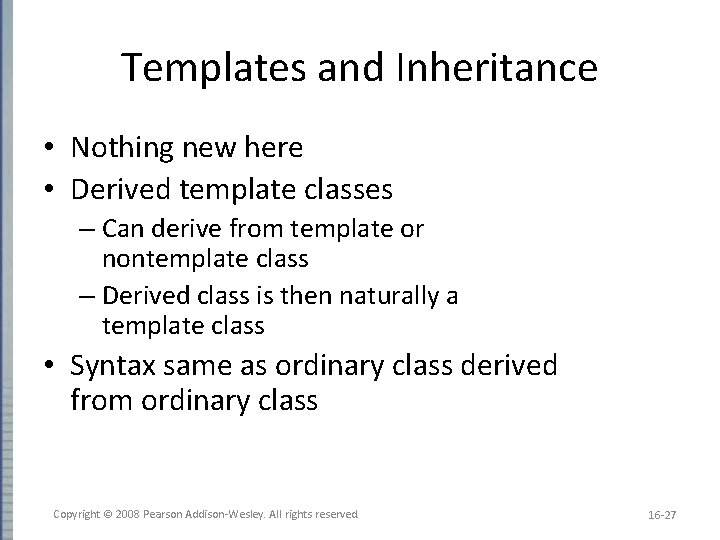 Templates and Inheritance

• Nothing new here
• Derived template classes
– Can derive from template or nontemplate class
– Derived class is then naturally a template class
• Syntax same as ordinary class derived from ordinary class

Copyright © 2008 Pearson Addison-Wesley. All rights reserved

16-27